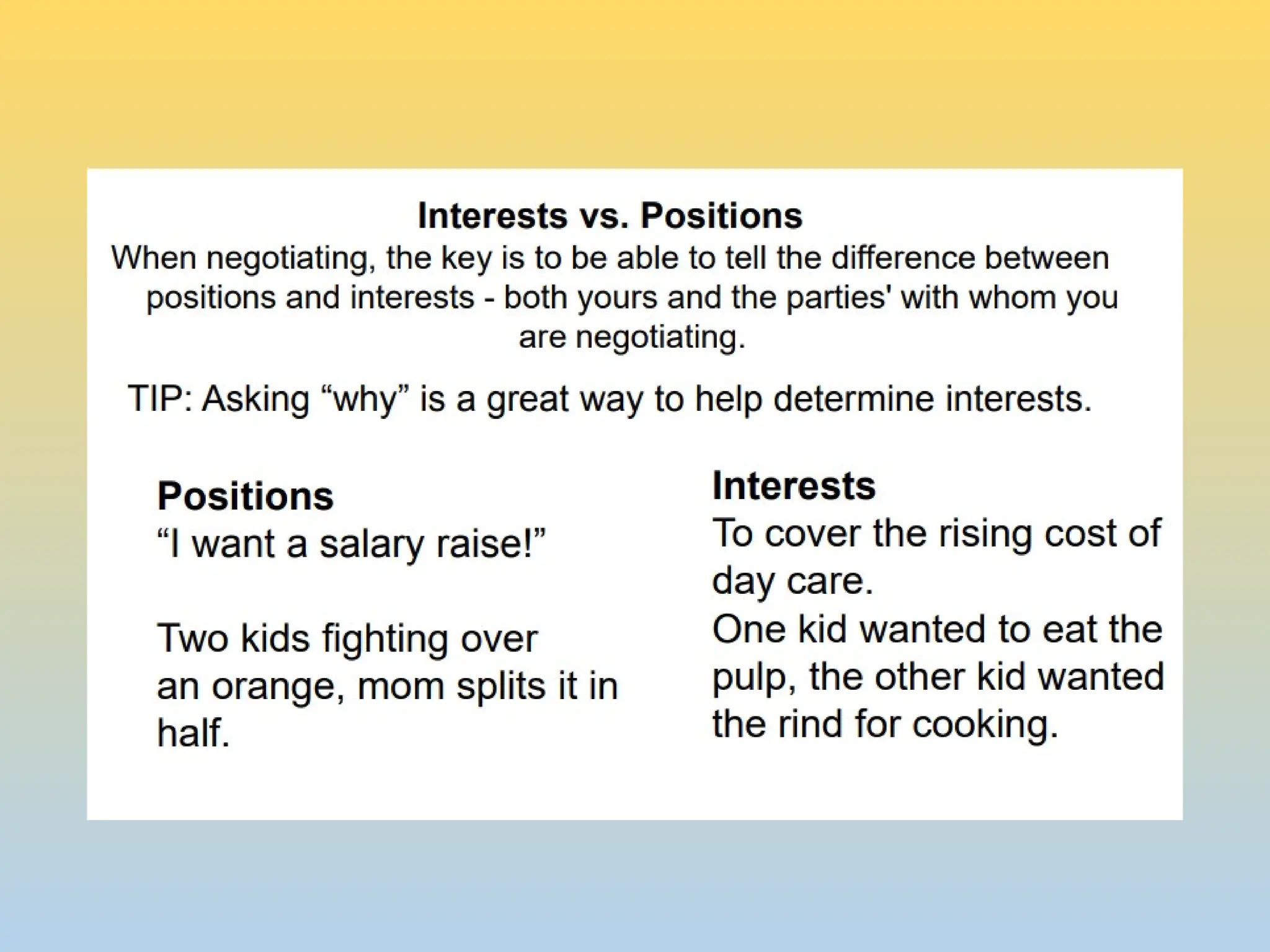 Interests vs. Positions
When negotiating, the key is to be able to tell the difference between positions and interests - both yours and the parties' with whom you are negotiating.

TIP: Asking “why” is a great way to help determine interests.

Positions
“I want a salary raise!”

Two kids fighting over an orange, mom splits it in half.

Interests
To cover the rising cost of day care.
One kid wanted to eat the pulp, the other kid wanted the rind for cooking.